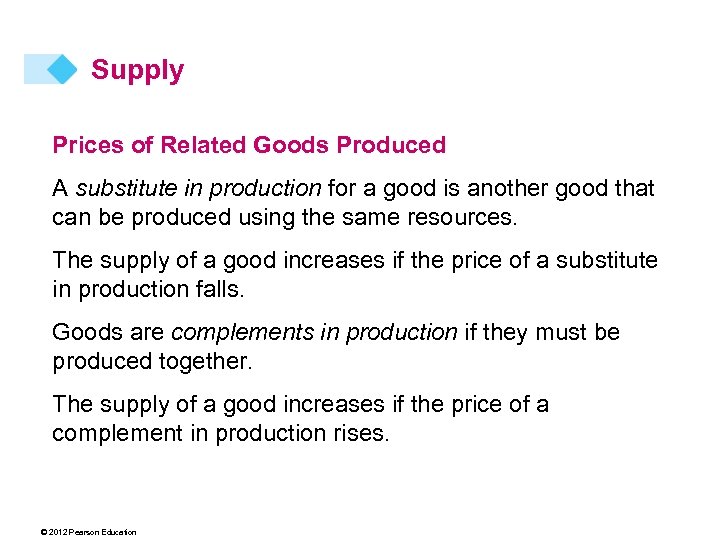 Supply

Prices of Related Goods Produced

A substitute in production for a good is another good that can be produced using the same resources.

The supply of a good increases if the price of a substitute in production falls.

Goods are complements in production if they must be produced together.

The supply of a good increases if the price of a complement in production rises.

© 2012 Pearson Education